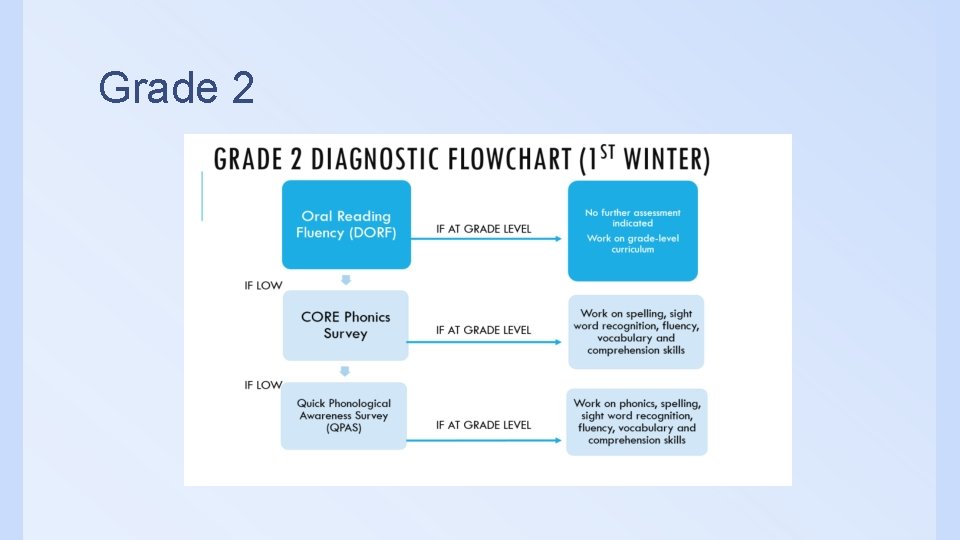 Grade 2

GRADE 2 DIAGNOSTIC FLOWCHART ($1^{ST}$ WINTER)

Oral Reading Fluency (DORF)

IF AT GRADE LEVEL

No further assessment indicated

Work on grade-level curriculum

IF LOW

CORE Phonics Survey

IF AT GRADE LEVEL

Work on spelling, sight word recognition, fluency, vocabulary and comprehension skills

IF LOW

Quick Phonological Awareness Survey (QPAS)

IF AT GRADE LEVEL

Work on phonics, spelling, sight word recognition, fluency, vocabulary and comprehension skills